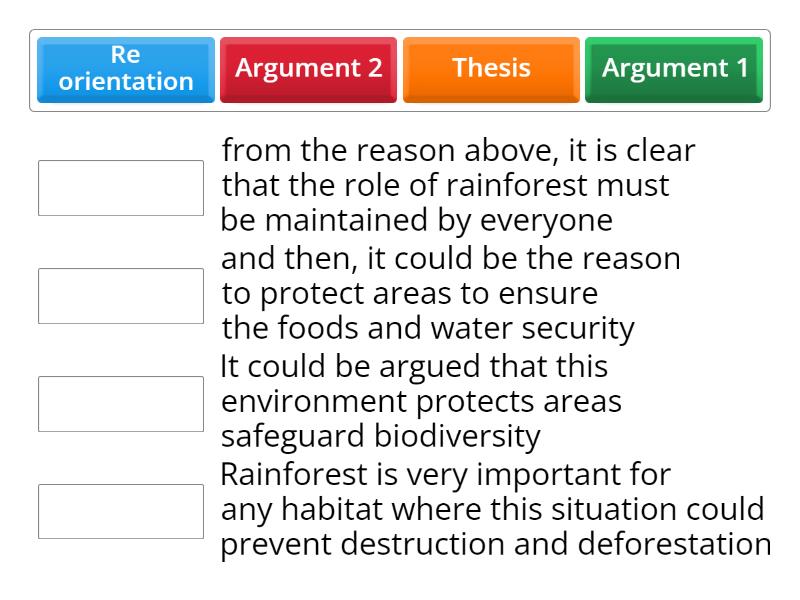 Re orientation

Argument 2

Thesis

Argument 1

from the reason above, it is clear that the role of rainforest must be maintained by everyone

and then, it could be the reason to protect areas to ensure the foods and water security

It could be argued that this environment protects areas safeguard biodiversity

Rainforest is very important for any habitat where this situation could prevent destruction and deforestation